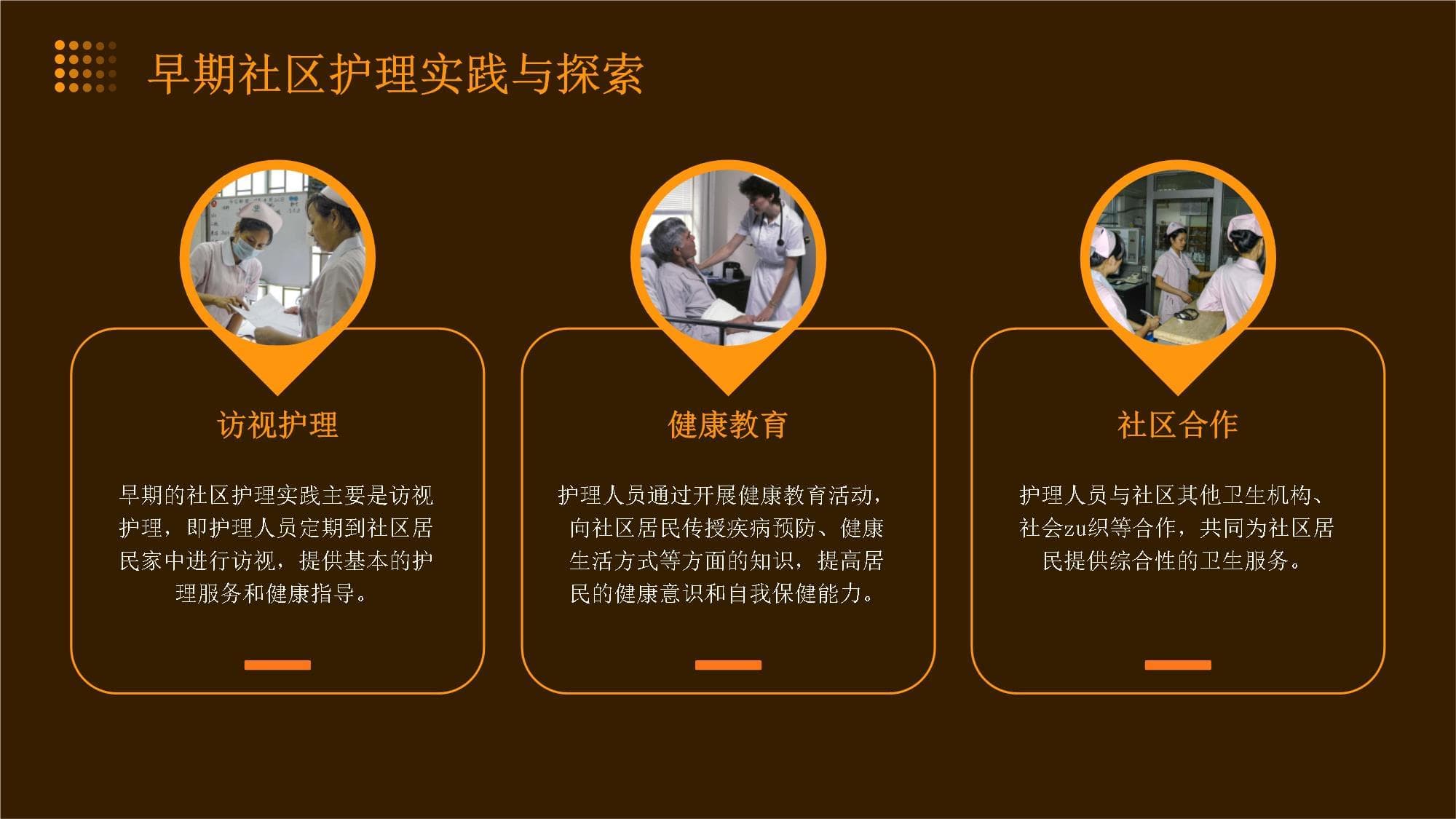 早期社区护理实践与探索

访视护理

早期的社区护理实践主要是访视护理，即护理人员定期到社区居民家中进行访视，提供基本的护理服务和健康指导。

健康教育

护理人员通过开展健康教育活动，向社区居民传授疾病预防、健康生活方式等方面的知识，提高居民的健康意识和自我保健能力。

社区合作

护理人员与社区其他卫生机构、社会zu织等合作，共同为社区居民提供综合性的卫生服务。